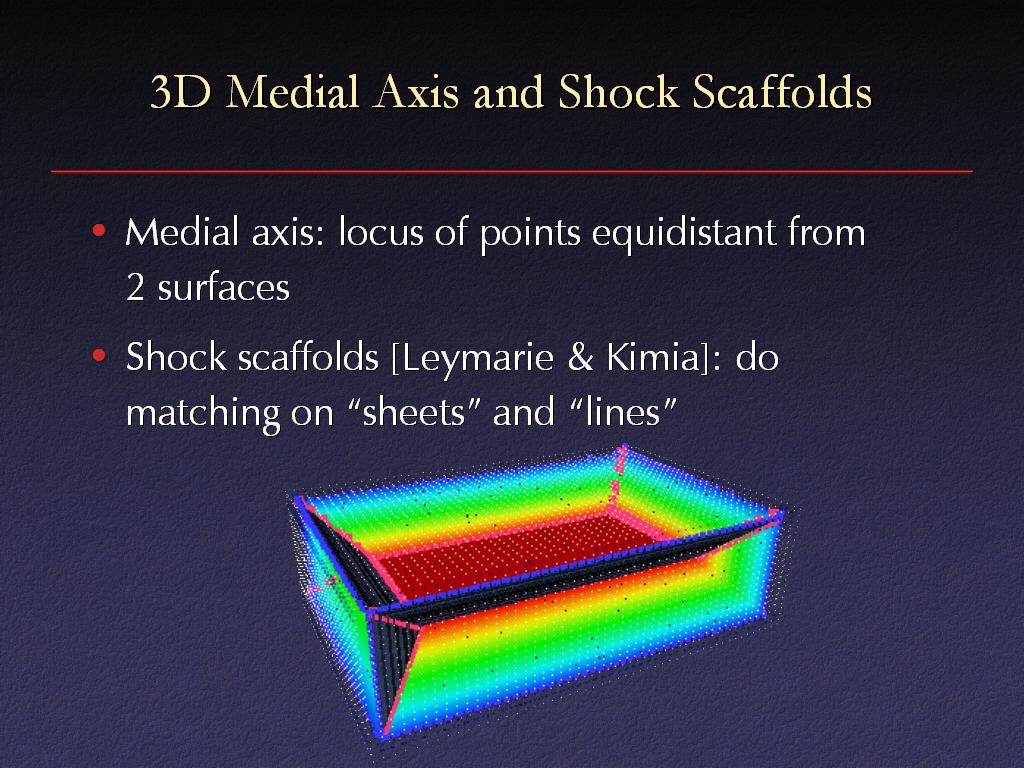 3D Medial Axis and Shock Scaffolds

• Medial axis: locus of points equidistant from 2 surfaces

• Shock scaffolds [Leymarie & Kimia]: do matching on “sheets” and “lines”